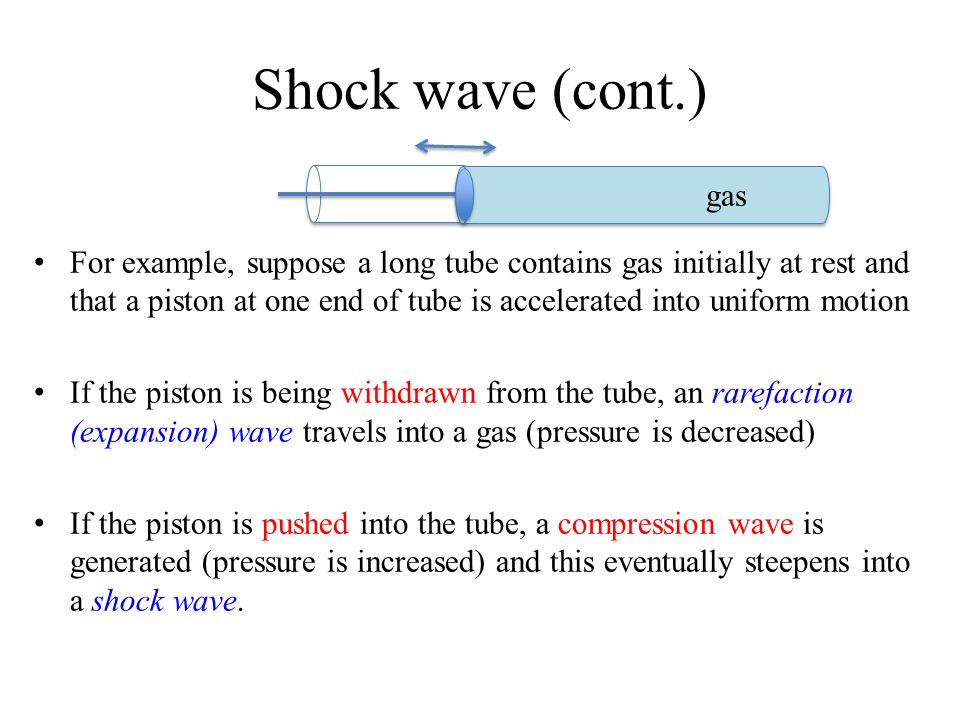 Shock wave (cont.)

gas

• For example, suppose a long tube contains gas initially at rest and that a piston at one end of tube is accelerated into uniform motion

• If the piston is being withdrawn from the tube, an rarefaction (expansion) wave travels into a gas (pressure is decreased)

• If the piston is pushed into the tube, a compression wave is generated (pressure is increased) and this eventually steepens into a shock wave.